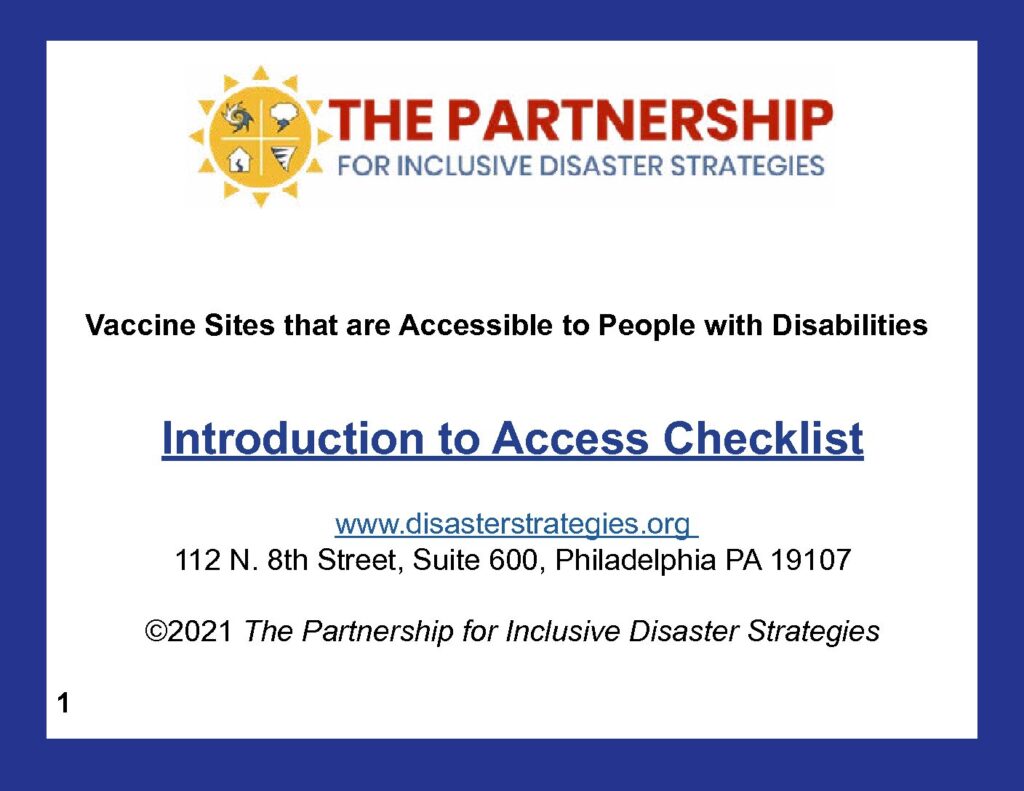 THE PARTNERSHIP
FOR INCLUSIVE DISASTER STRATEGIES

Vaccine Sites that are Accessible to People with Disabilities

Introduction to Access Checklist

www.disasterstrategies.org
112 N. 8th Street, Suite 600, Philadelphia PA 19107

©2021 The Partnership for Inclusive Disaster Strategies

1